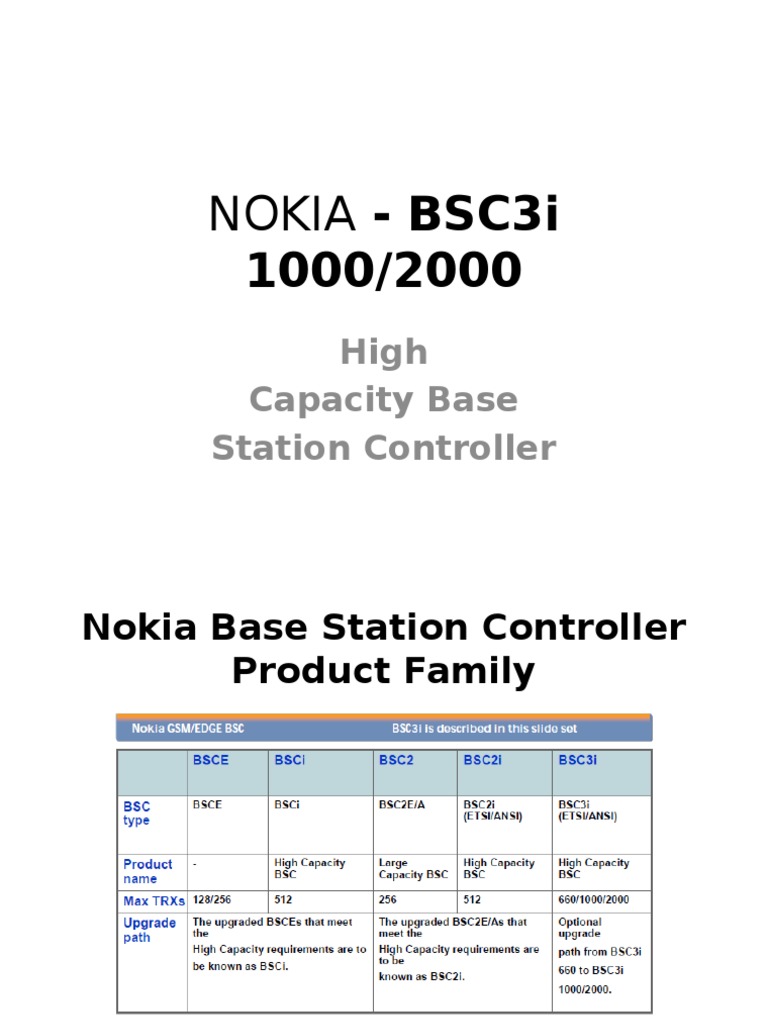 NOKIA - BSC3i 1000/2000

High Capacity Base Station Controller

Nokia Base Station Controller Product Family

Nokia GSM/EDGE BSC BSC3i is described in this slide set

| | BSCE | BSCi | BSC2 | BSC2i | BSC3i |
|---|---|---|---|---|---|
| BSC type | BSCE | BSCi | BSC2E/A | BSC2i (ETSI/ANSI) | BSC3i (ETSI/ANSI) |
| Product name | - | High Capacity BSC | Large Capacity BSC | High Capacity BSC | High Capacity BSC |
| Max TRXs | 128/256 | 512 | 256 | 512 | 660/1000/2000 |
| Upgrade path | The upgraded BSCEs that meet the High Capacity requirements are to be known as BSCi. | | The upgraded BSC2E/As that meet the High Capacity requirements are to be known as BSC2i. | | Optional upgrade path from BSC3i 660 to BSC3i 1000/2000. |